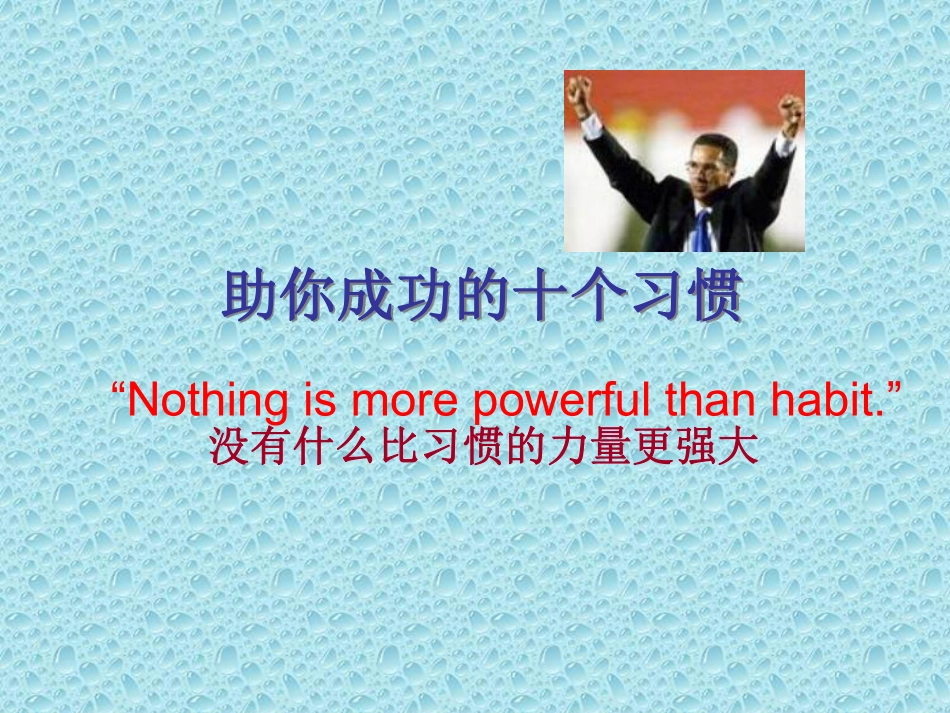 助你成功的十个习惯

“Nothing is more powerful than habit.”
没有什么比习惯的力量更强大